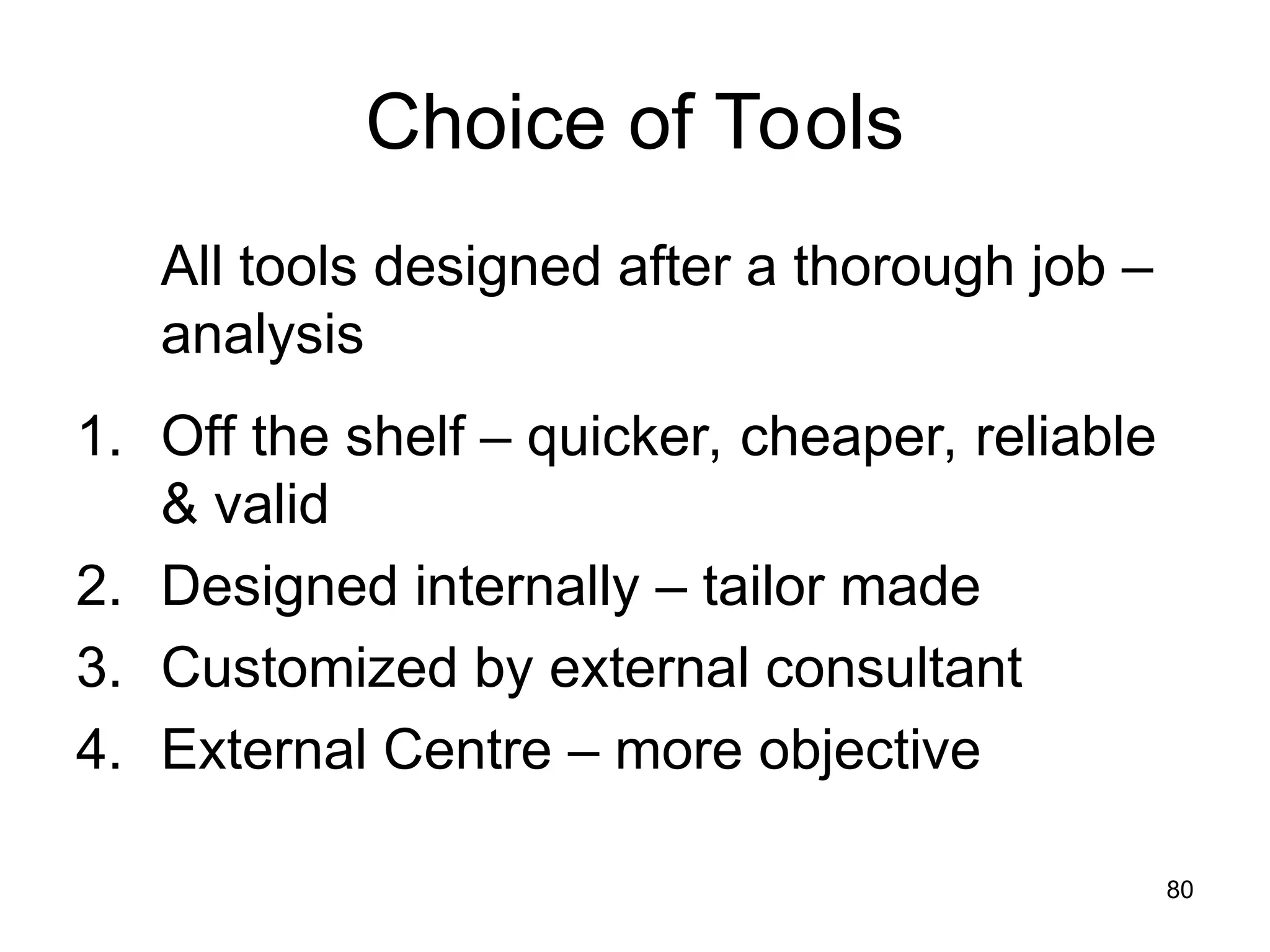 Choice of Tools

All tools designed after a thorough job – analysis

1. Off the shelf – quicker, cheaper, reliable & valid
2. Designed internally – tailor made
3. Customized by external consultant
4. External Centre – more objective

80